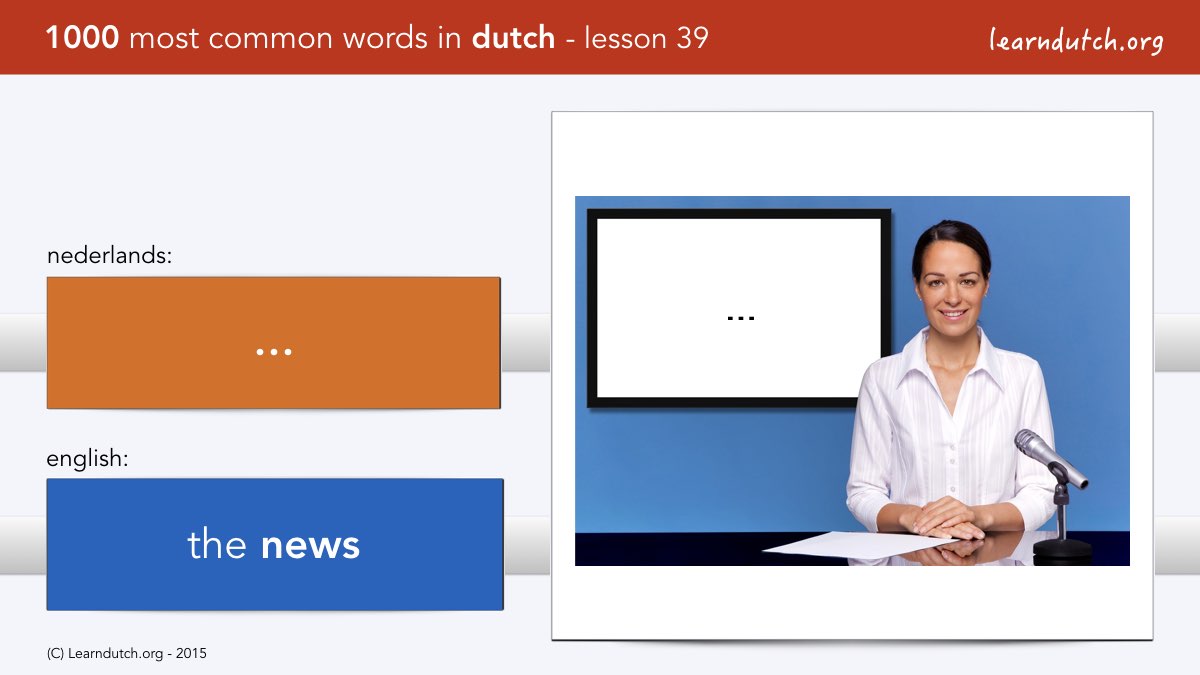 1000 most common words in dutch - lesson 39

learndutch.org

nederlands:

...

english:

the news

...

(C) Learndutch.org - 2015